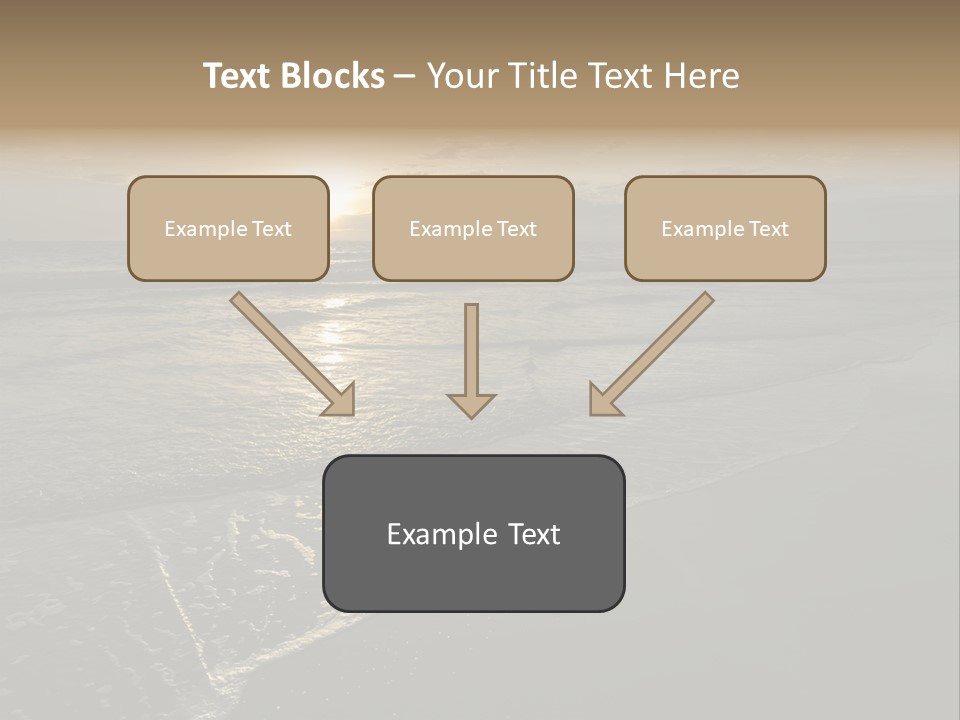 Text Blocks – Your Title Text Here

Example Text

Example Text

Example Text

Example Text